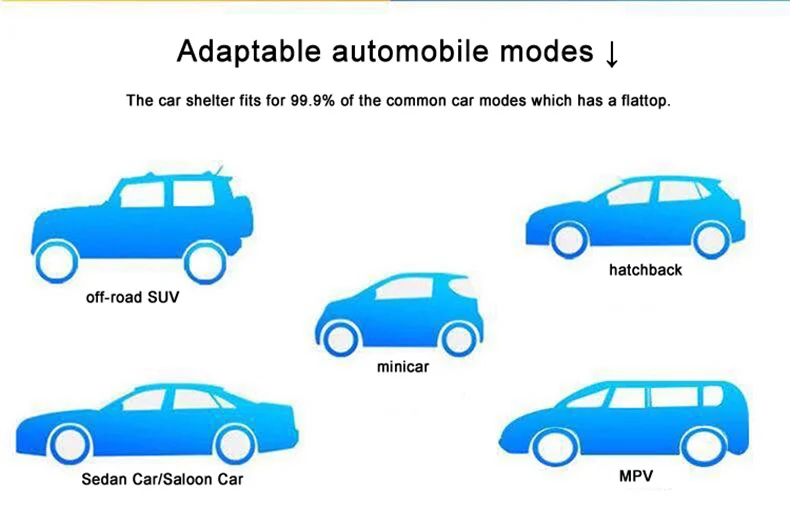 Adaptable automobile modes ↓

The car shelter fits for 99.9% of the common car modes which has a flattop.

off-road SUV

hatchback

minicar

Sedan Car/Saloon Car

MPV